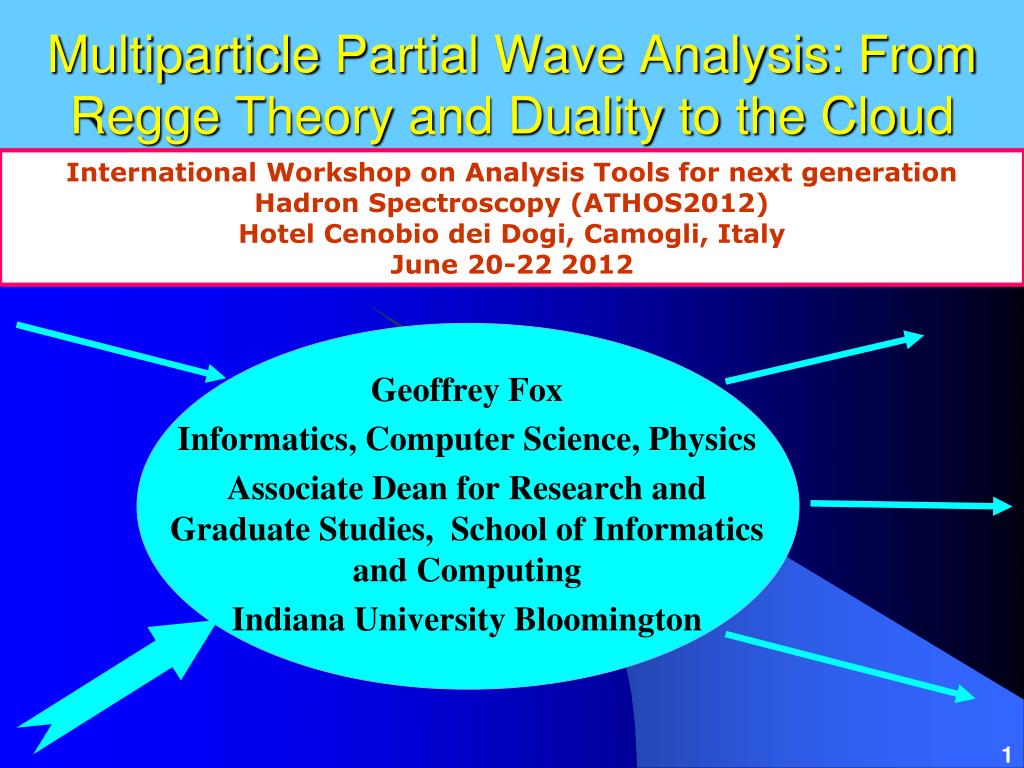 Multiparticle Partial Wave Analysis: From Regge Theory and Duality to the Cloud

International Workshop on Analysis Tools for next generation Hadron Spectroscopy (ATHOS2012)
Hotel Cenobio dei Dogi, Camogli, Italy
June 20-22 2012

Geoffrey Fox

Informatics, Computer Science, Physics

Associate Dean for Research and Graduate Studies, School of Informatics and Computing

Indiana University Bloomington

1